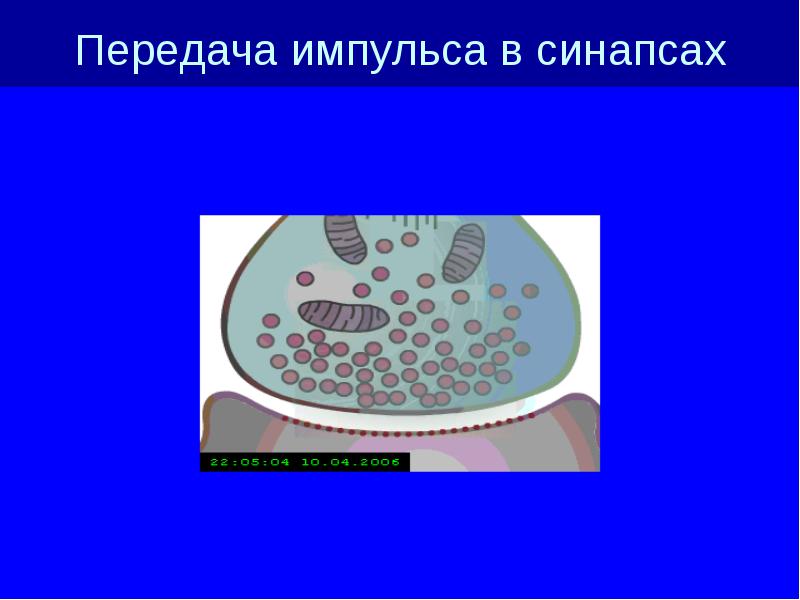 Передача импульса в синапсах

22:05:04 10.04.2006